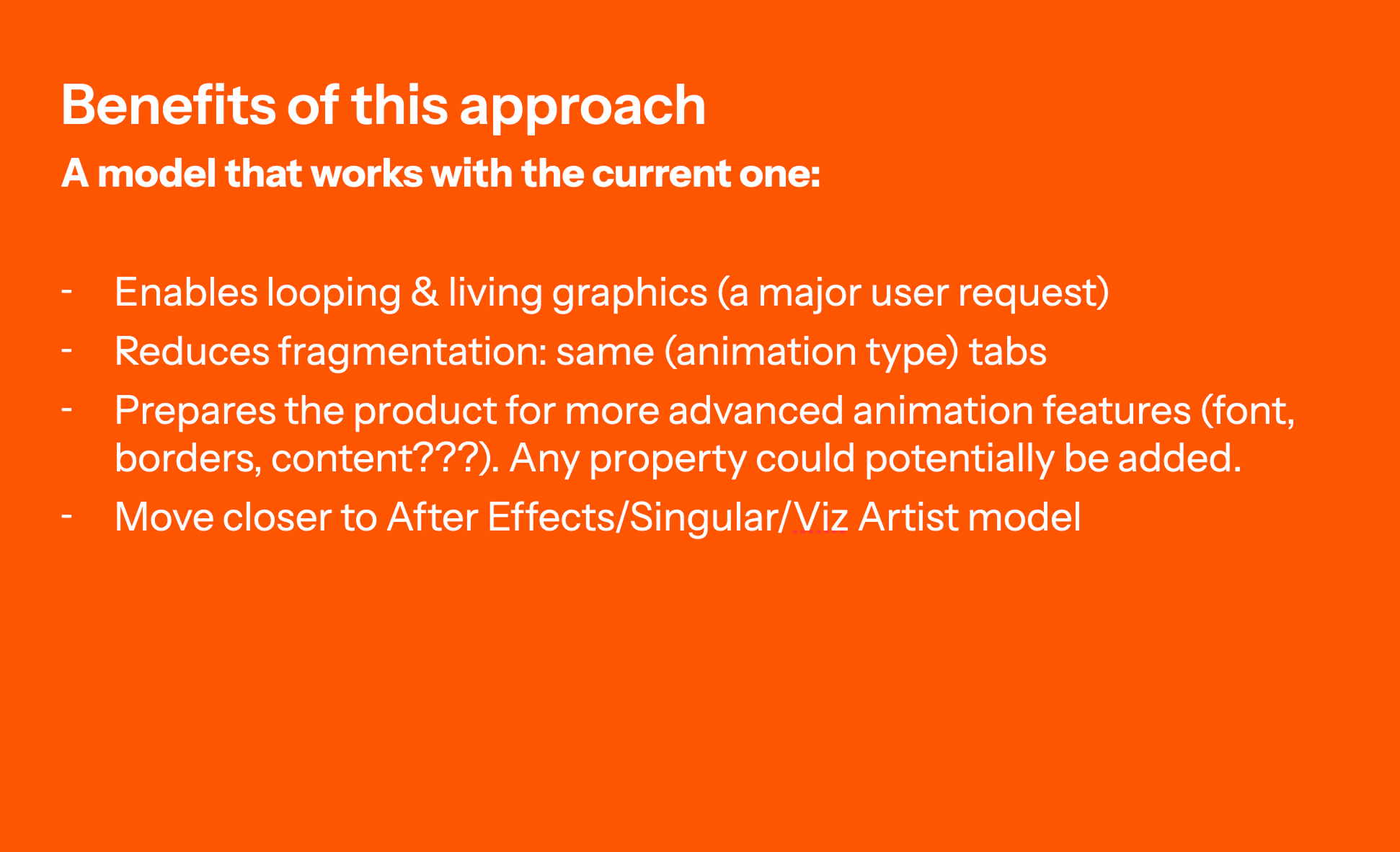 Benefits of this approach

A model that works with the current one:

- Enables looping & living graphics (a major user request)
- Reduces fragmentation: same (animation type) tabs
- Prepares the product for more advanced animation features (font, borders, content???). Any property could potentially be added.
- Move closer to After Effects/Singular/Viz Artist model